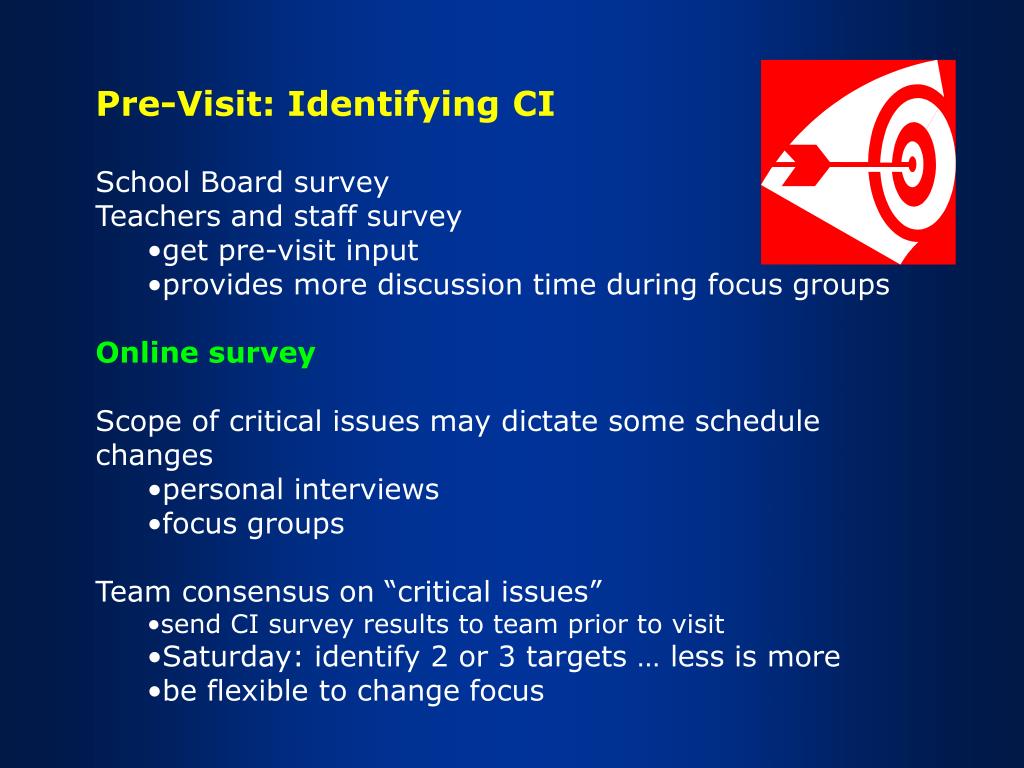 Pre-Visit: Identifying CI

School Board survey
Teachers and staff survey
•get pre-visit input
•provides more discussion time during focus groups

Online survey

Scope of critical issues may dictate some schedule changes
•personal interviews
•focus groups

Team consensus on “critical issues”
•send CI survey results to team prior to visit
•Saturday: identify 2 or 3 targets … less is more
•be flexible to change focus